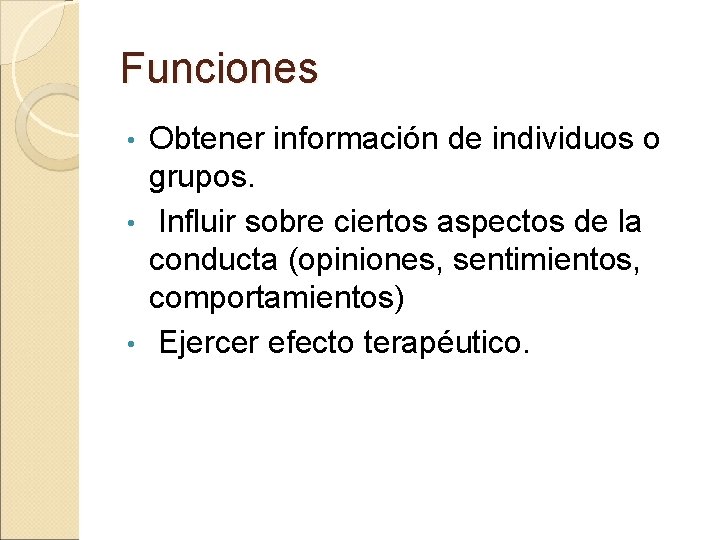 Funciones

• Obtener información de individuos o grupos.
• Influir sobre ciertos aspectos de la conducta (opiniones, sentimientos, comportamientos)
• Ejercer efecto terapéutico.